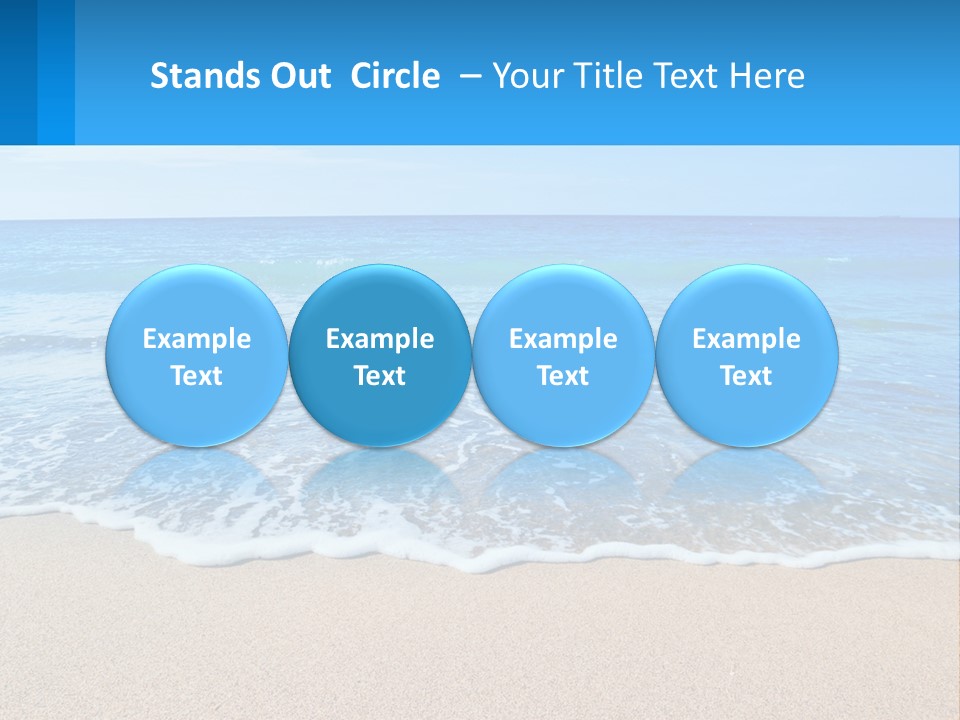 Stands Out Circle – Your Title Text Here

Example Text

Example Text

Example Text

Example Text